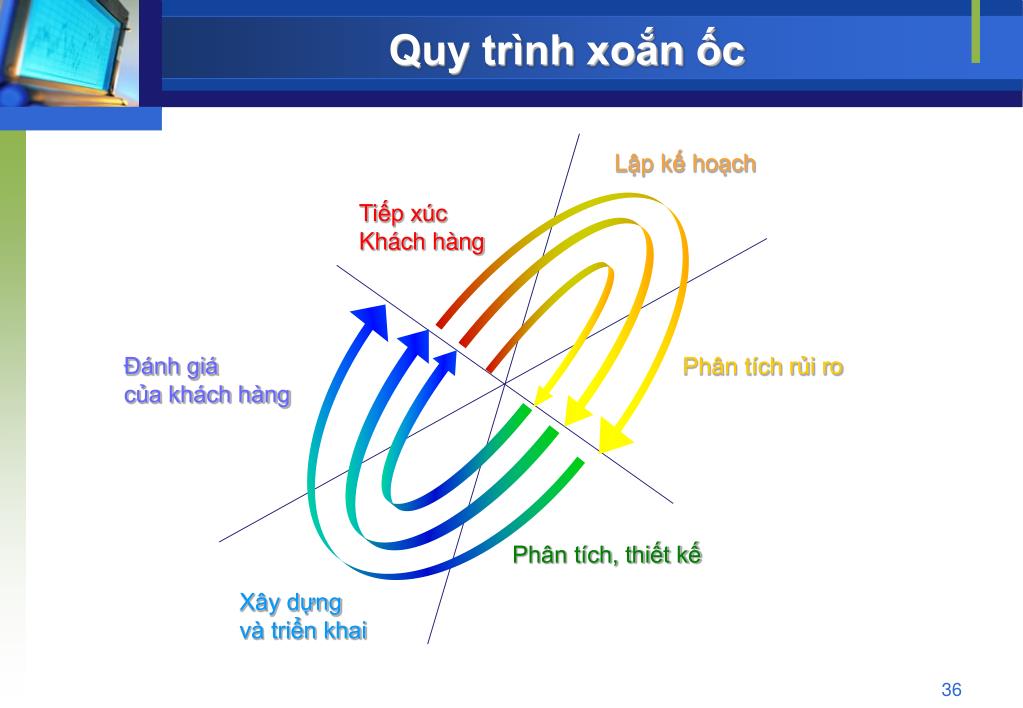 Quy trình xoắn ốc

Lập kế hoạch

Tiếp xúc
Khách hàng

Đánh giá
của khách hàng

Phân tích rủi ro

Phân tích, thiết kế

Xây dựng
và triển khai

36